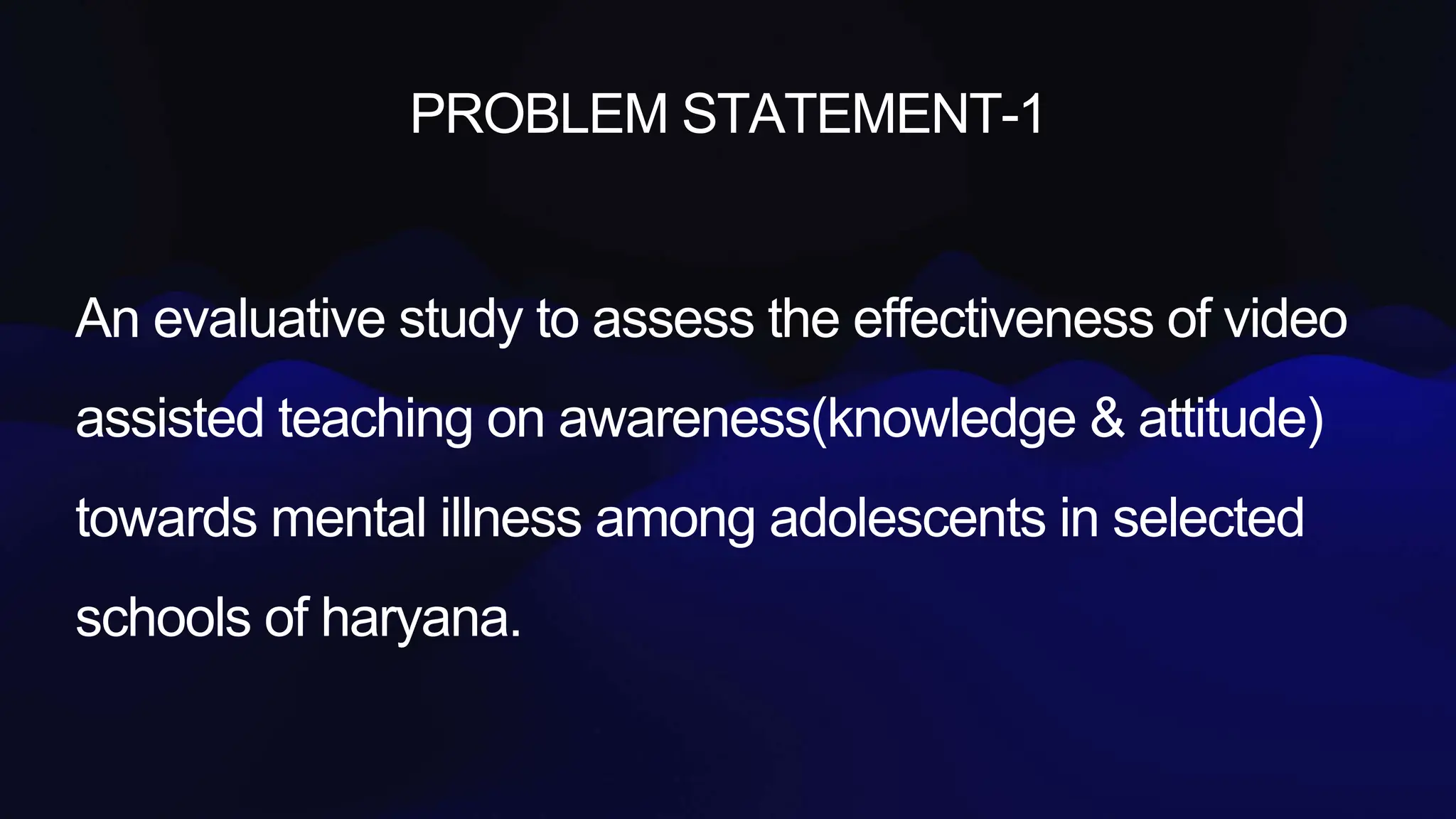 PROBLEM STATEMENT-1

An evaluative study to assess the effectiveness of video assisted teaching on awareness(knowledge & attitude) towards mental illness among adolescents in selected schools of haryana.